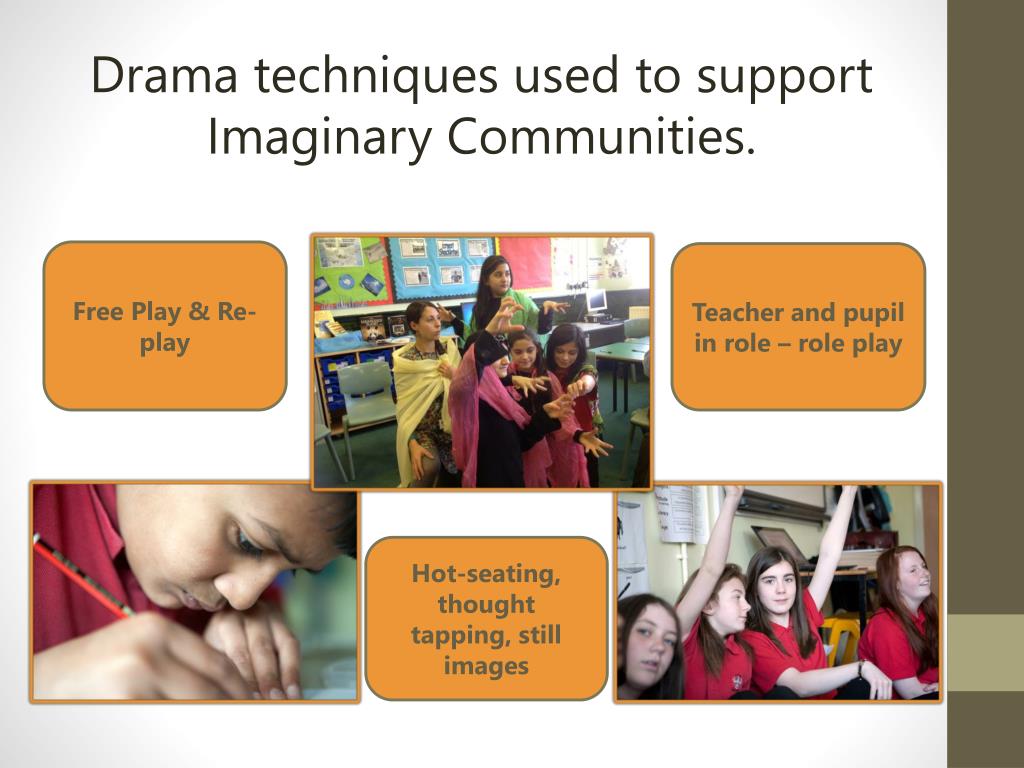 Drama techniques used to support Imaginary Communities.

Free Play & Re-play

Teacher and pupil in role – role play

Hot-seating, thought tapping, still images